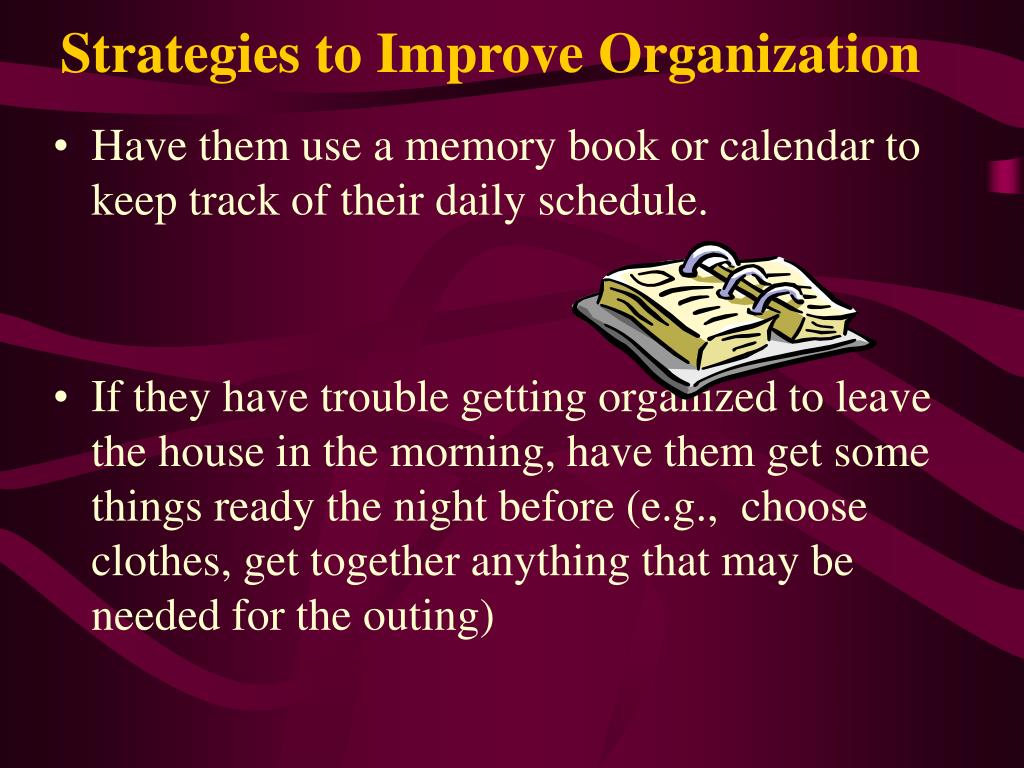 Strategies to Improve Organization

• Have them use a memory book or calendar to keep track of their daily schedule.

• If they have trouble getting organized to leave the house in the morning, have them get some things ready the night before (e.g., choose clothes, get together anything that may be needed for the outing)